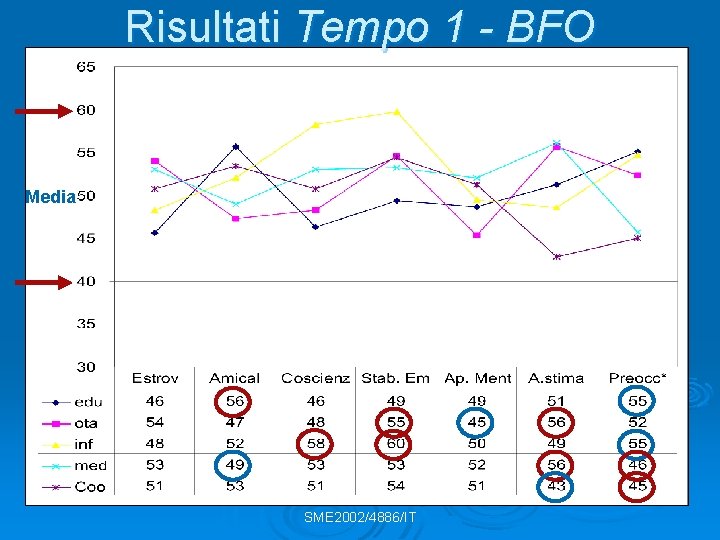 Risultati Tempo 1 - BFO

65
60
55
Media 50
45
40
35
30

| | Estrov | Amical | Coscienz | Stab. Em | Ap. Ment | A.stima | Preocc* |
|---|---|---|---|---|---|---|---|
| edu | 46 | 56 | 46 | 49 | 49 | 51 | 55 |
| ota | 54 | 47 | 48 | 55 | 45 | 56 | 52 |
| inf | 48 | 52 | 58 | 60 | 50 | 49 | 55 |
| med | 53 | 49 | 53 | 53 | 52 | 56 | 46 |
| Coo | 51 | 53 | 51 | 54 | 51 | 43 | 45 |

SME2002/4886/IT